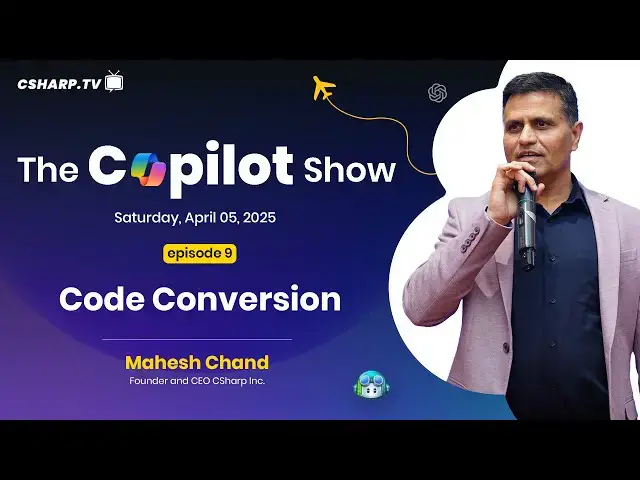 CSHARP.TV

The Copilot Show

Saturday, April 05, 2025

episode 9

Code Conversion

Mahesh Chand
Founder and CEO CSharp Inc.